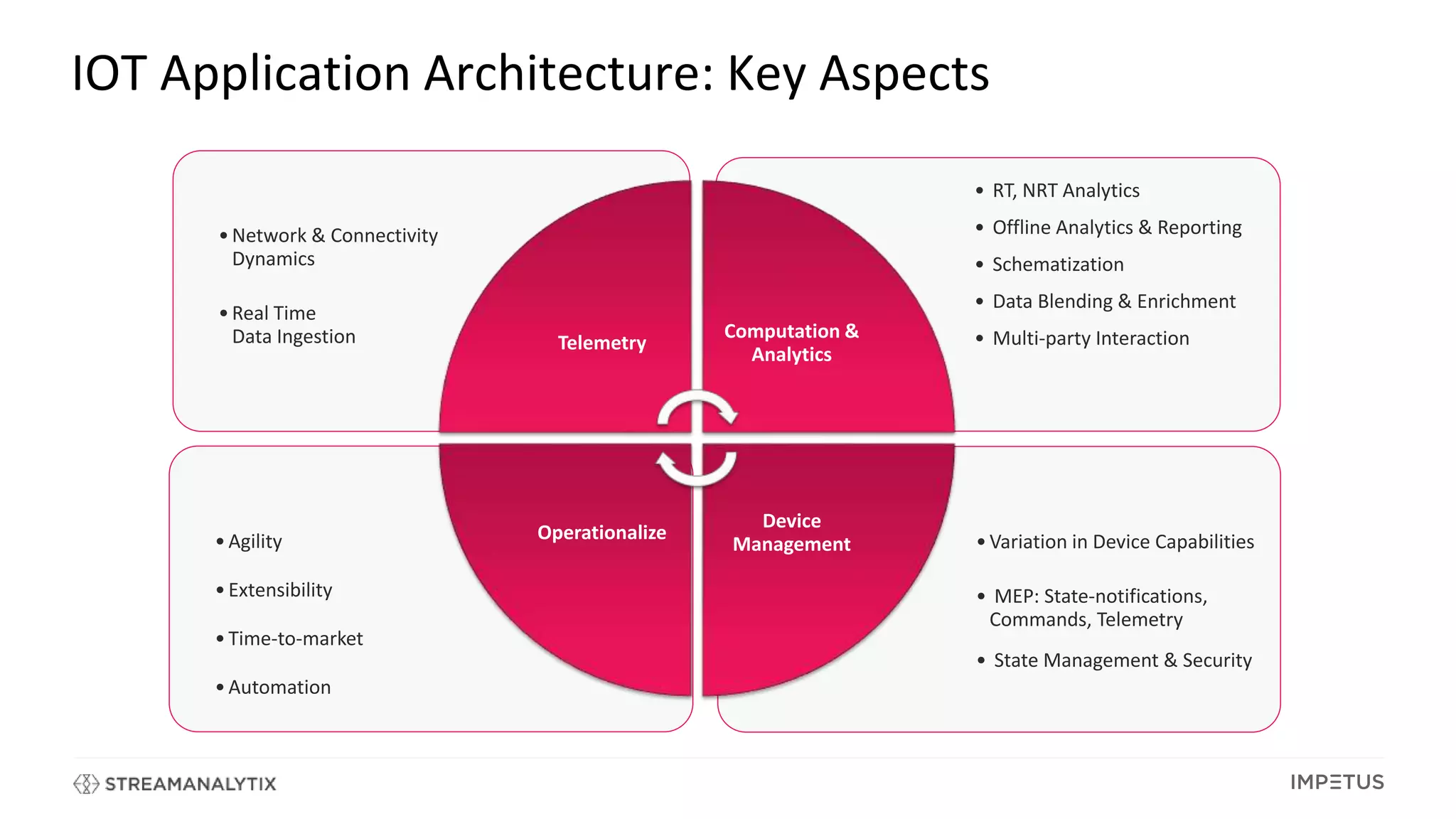 IOT Application Architecture: Key Aspects

• Network & Connectivity Dynamics

• Real Time Data Ingestion

Telemetry

Computation & Analytics

• RT, NRT Analytics
• Offline Analytics & Reporting
• Schematization
• Data Blending & Enrichment
• Multi-party Interaction

• Agility
• Extensibility
• Time-to-market
• Automation

Operationalize

Device Management

• Variation in Device Capabilities
• MEP: State-notifications, Commands, Telemetry
• State Management & Security

STREAMANALYTIX

IMPETUS